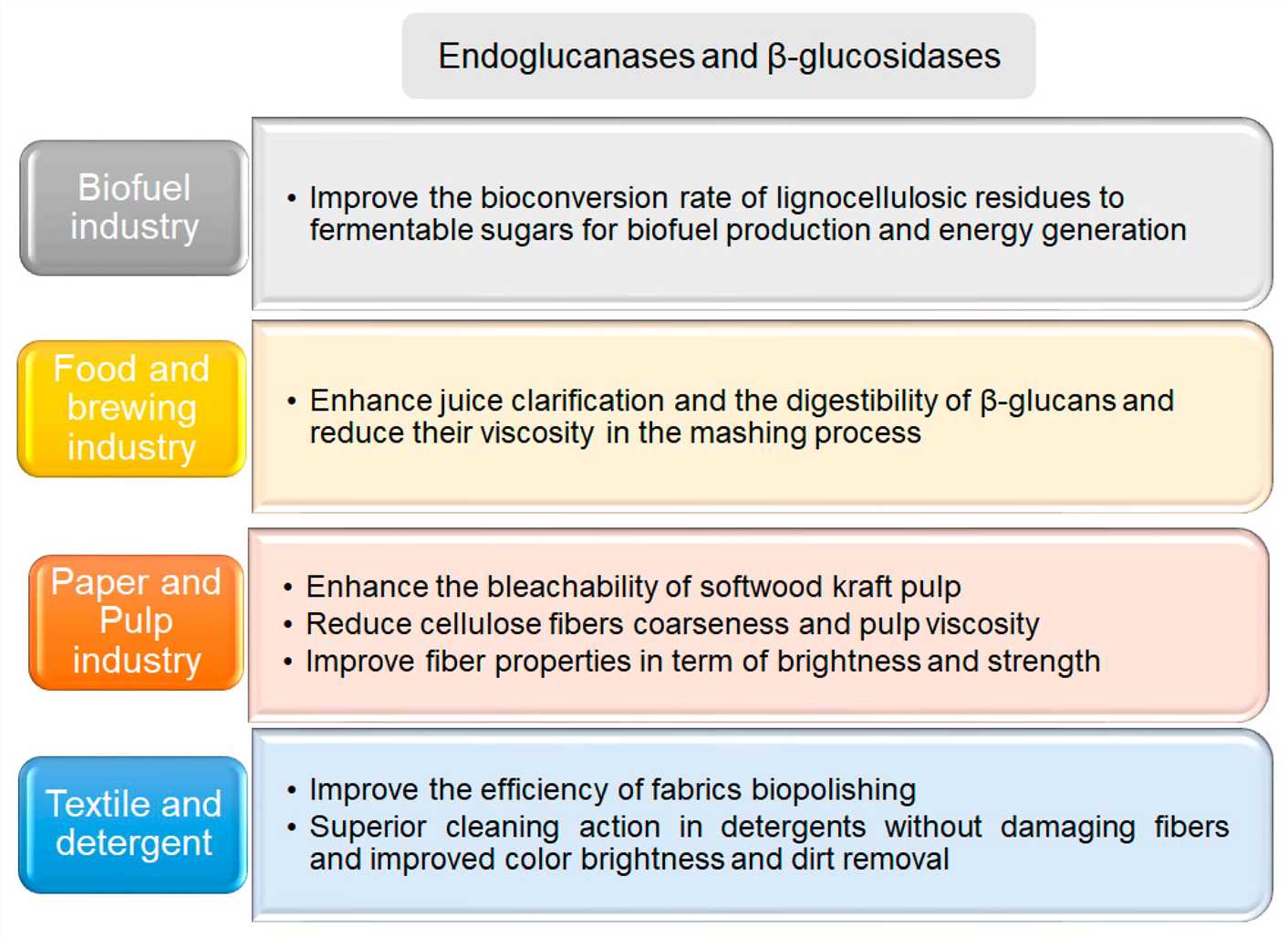 Endoglucanases and β-glucosidases

Biofuel industry

• Improve the bioconversion rate of lignocellulosic residues to fermentable sugars for biofuel production and energy generation

Food and brewing industry

• Enhance juice clarification and the digestibility of β-glucans and reduce their viscosity in the mashing process

Paper and Pulp industry

• Enhance the bleachability of softwood kraft pulp
• Reduce cellulose fibers coarseness and pulp viscosity
• Improve fiber properties in term of brightness and strength

Textile and detergent

• Improve the efficiency of fabrics biopolishing
• Superior cleaning action in detergents without damaging fibers and improved color brightness and dirt removal